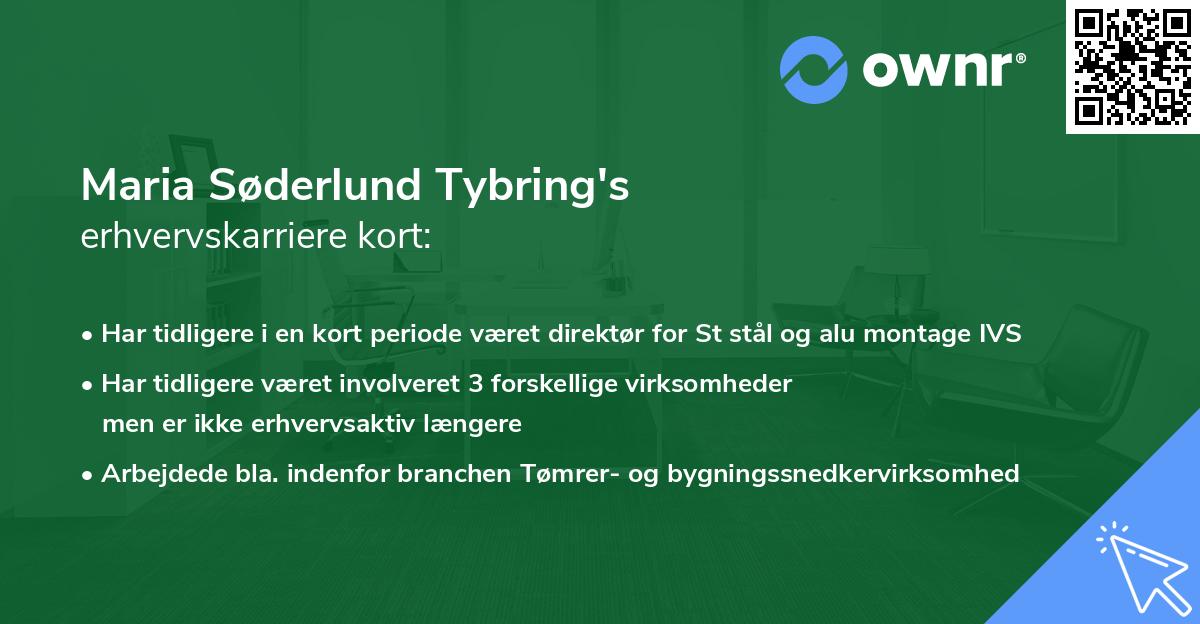 ownr®

Maria Søderlund Tybring's
erhvervskarriere kort:

• Har tidligere i en kort periode været direktør for St stål og alu montage IVS
• Har tidligere været involveret 3 forskellige virksomheder men er ikke erhvervsaktiv længere
• Arbejdede bla. indenfor branchen Tømrer- og bygningssnedkervirksomhed